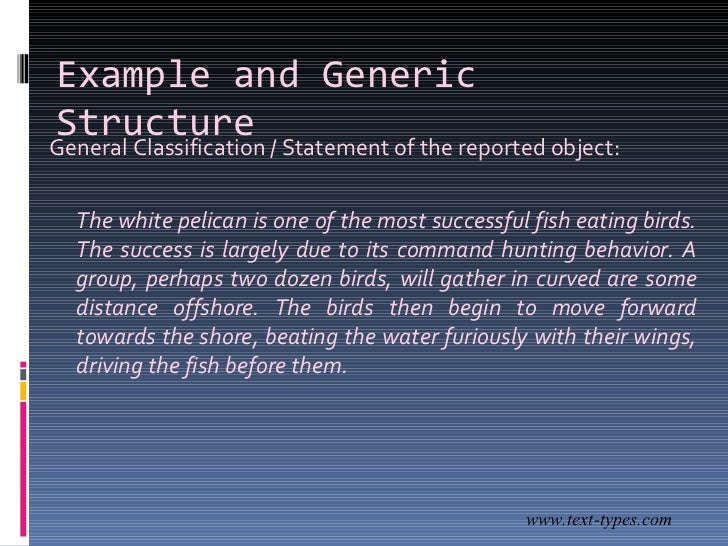 Example and Generic Structure

General Classification / Statement of the reported object:

The white pelican is one of the most successful fish eating birds. The success is largely due to its command hunting behavior. A group, perhaps two dozen birds, will gather in curved are some distance offshore. The birds then begin to move forward towards the shore, beating the water furiously with their wings, driving the fish before them.

www.text-types.com